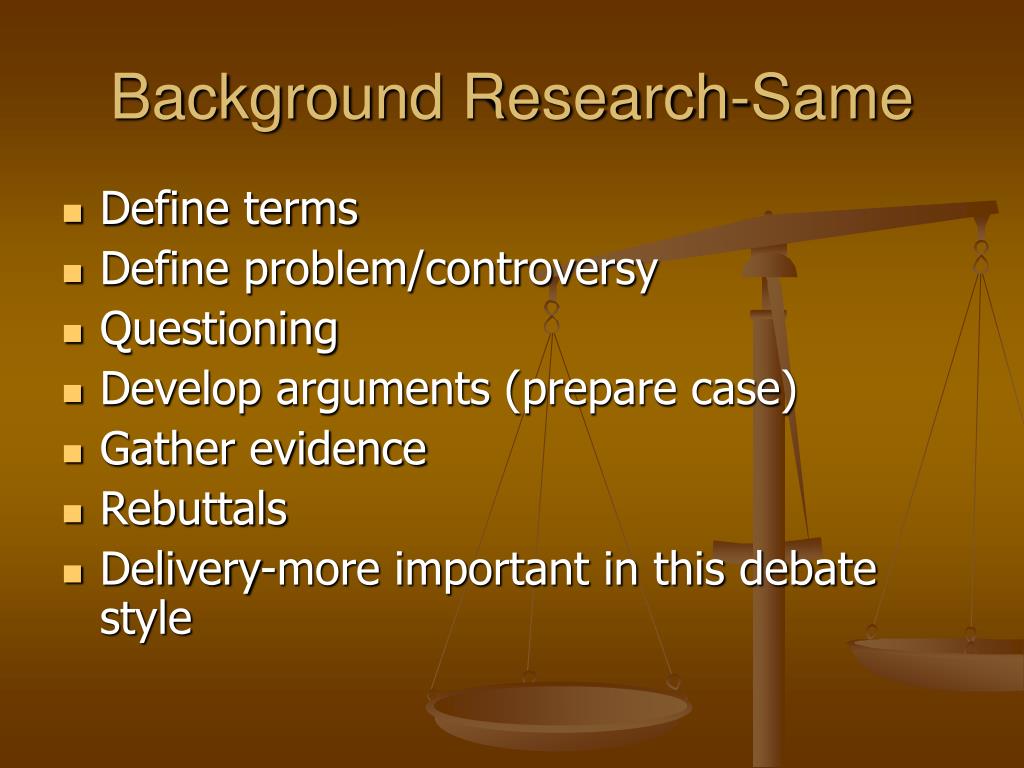 Background Research-Same

- Define terms
- Define problem/controversy
- Questioning
- Develop arguments (prepare case)
- Gather evidence
- Rebuttals
- Delivery-more important in this debate style